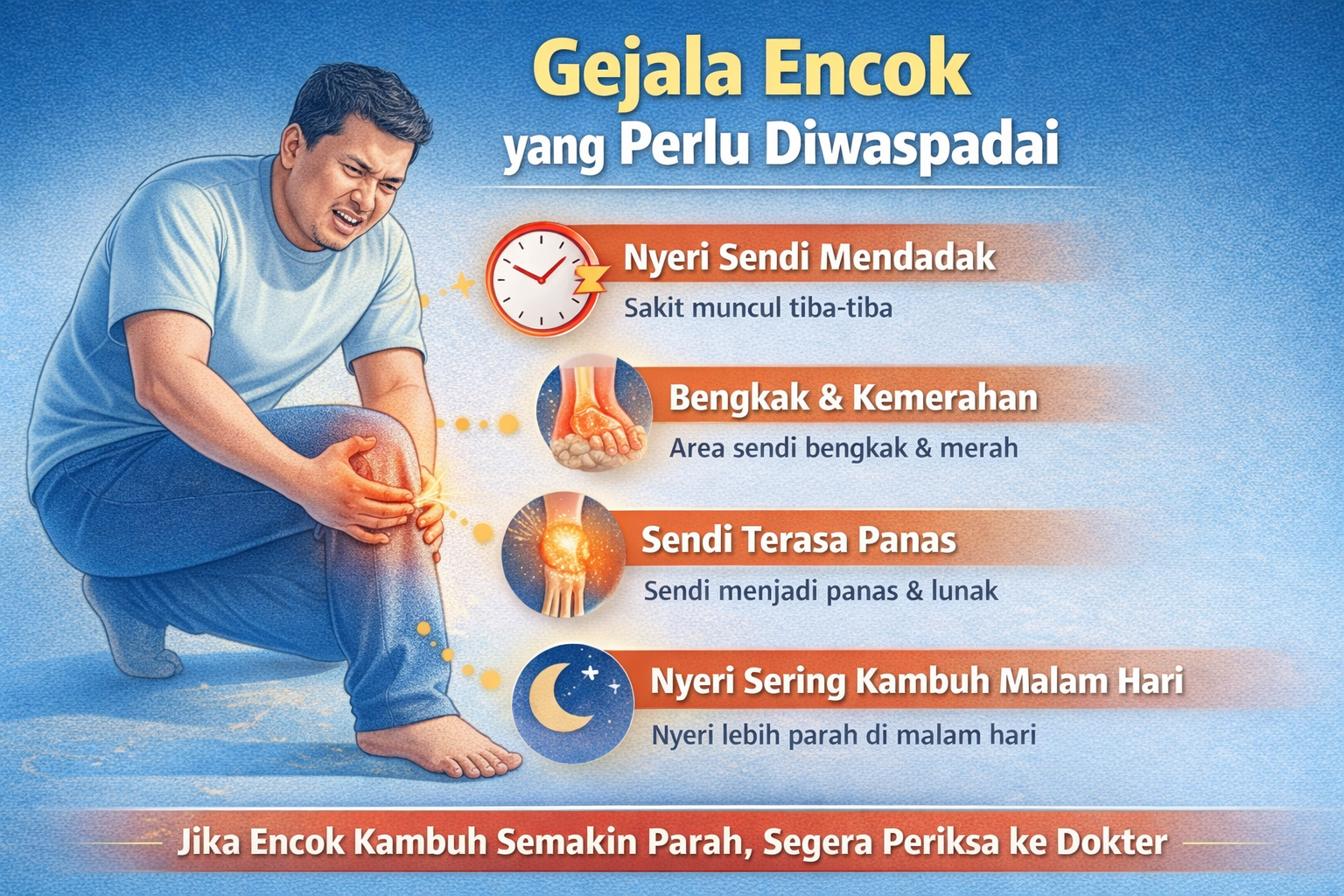 Gejala Encok
yang Perlu Diwaspadai

Nyeri Sendi Mendadak
Sakit muncul tiba-tiba

Bengkak & Kemerahan
Area sendi bengkak & merah

Sendi Terasa Panas
Sendi menjadi panas & lunak

Nyeri Sering Kambuh Malam Hari
Nyeri lebih parah di malam hari

Jika Encok Kambuh Semakin Parah, Segera Periksa ke Dokter